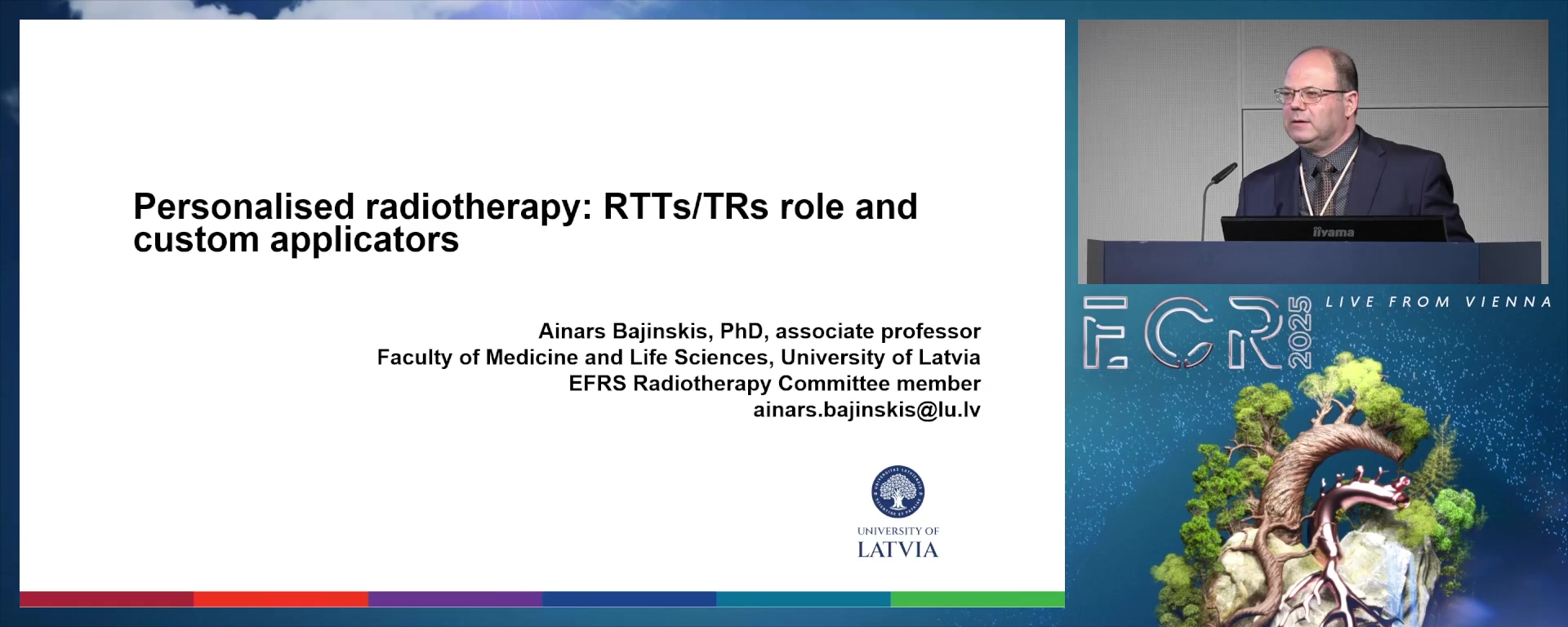 Personalised radiotherapy: RTTs/TRs role and custom applicators

Ainars Bajinskis, PhD, associate professor
Faculty of Medicine and Life Sciences, University of Latvia
EFRS Radiotherapy Committee member
ainars.bajinskis@lu.lv

UNIVERSITY OF
LATVIA

iiyama

ECR 2025
LIVE FROM VIENNA